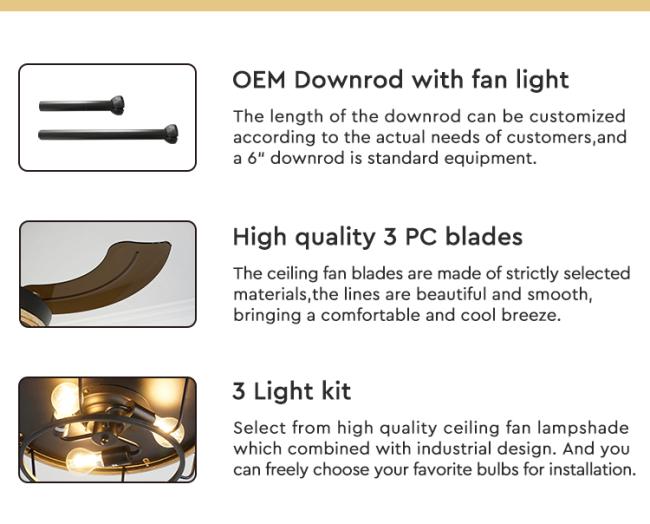 OEM Downrod with fan light

The length of the downrod can be customized according to the actual needs of customers,and a 6" downrod is standard equipment.

High quality 3 PC blades

The ceiling fan blades are made of strictly selected materials,the lines are beautiful and smooth, bringing a comfortable and cool breeze.

3 Light kit

Select from high quality ceiling fan lampshade which combined with industrial design. And you can freely choose your favorite bulbs for installation.